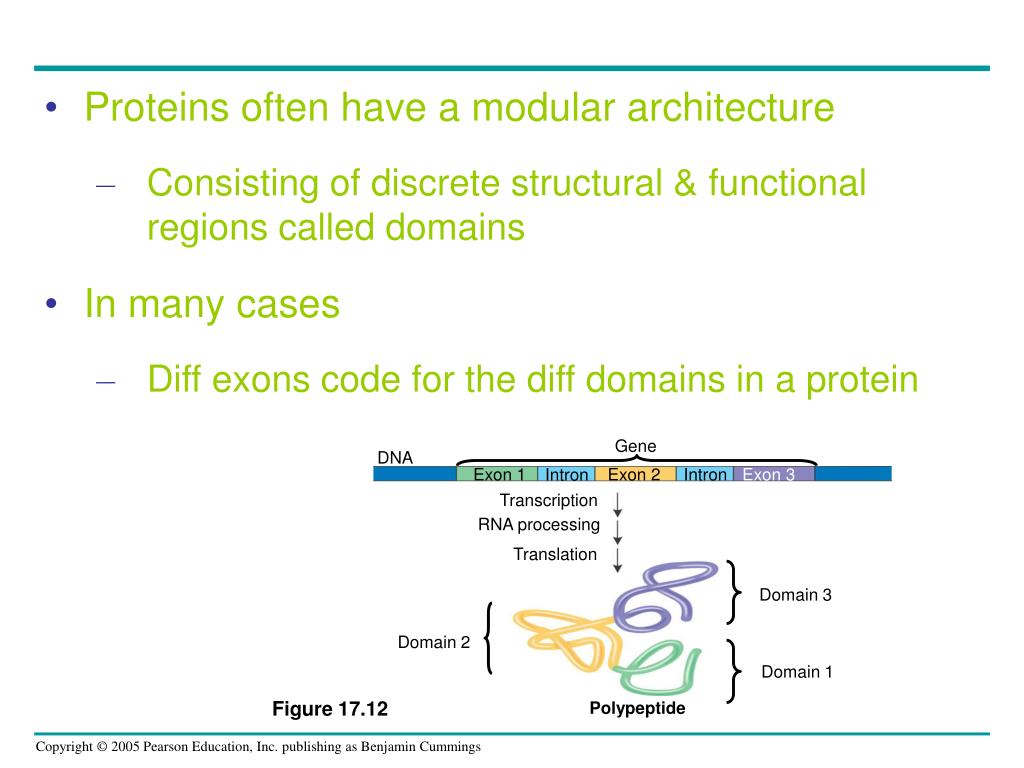 • Proteins often have a modular architecture

– Consisting of discrete structural & functional regions called domains

• In many cases

– Diff exons code for the diff domains in a protein

Gene
DNA
Exon 1 Intron Exon 2 Intron Exon 3
Transcription
RNA processing
Translation
Domain 3
Domain 2
Domain 1
Figure 17.12
Polypeptide

Copyright © 2005 Pearson Education, Inc. publishing as Benjamin Cummings